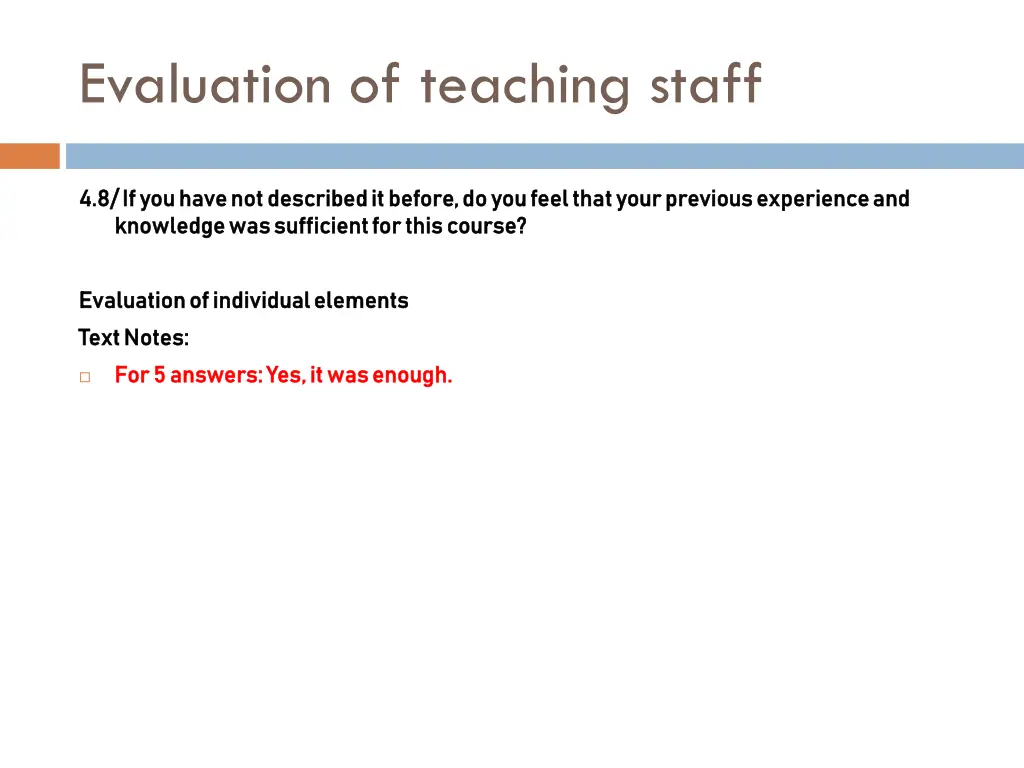 Evaluation of teaching staff

4.8/ If you have not described it before, do you feel that your previous experience and knowledge was sufficient for this course?

Evaluation of individual elements

Text Notes:

For 5 answers: Yes, it was enough.